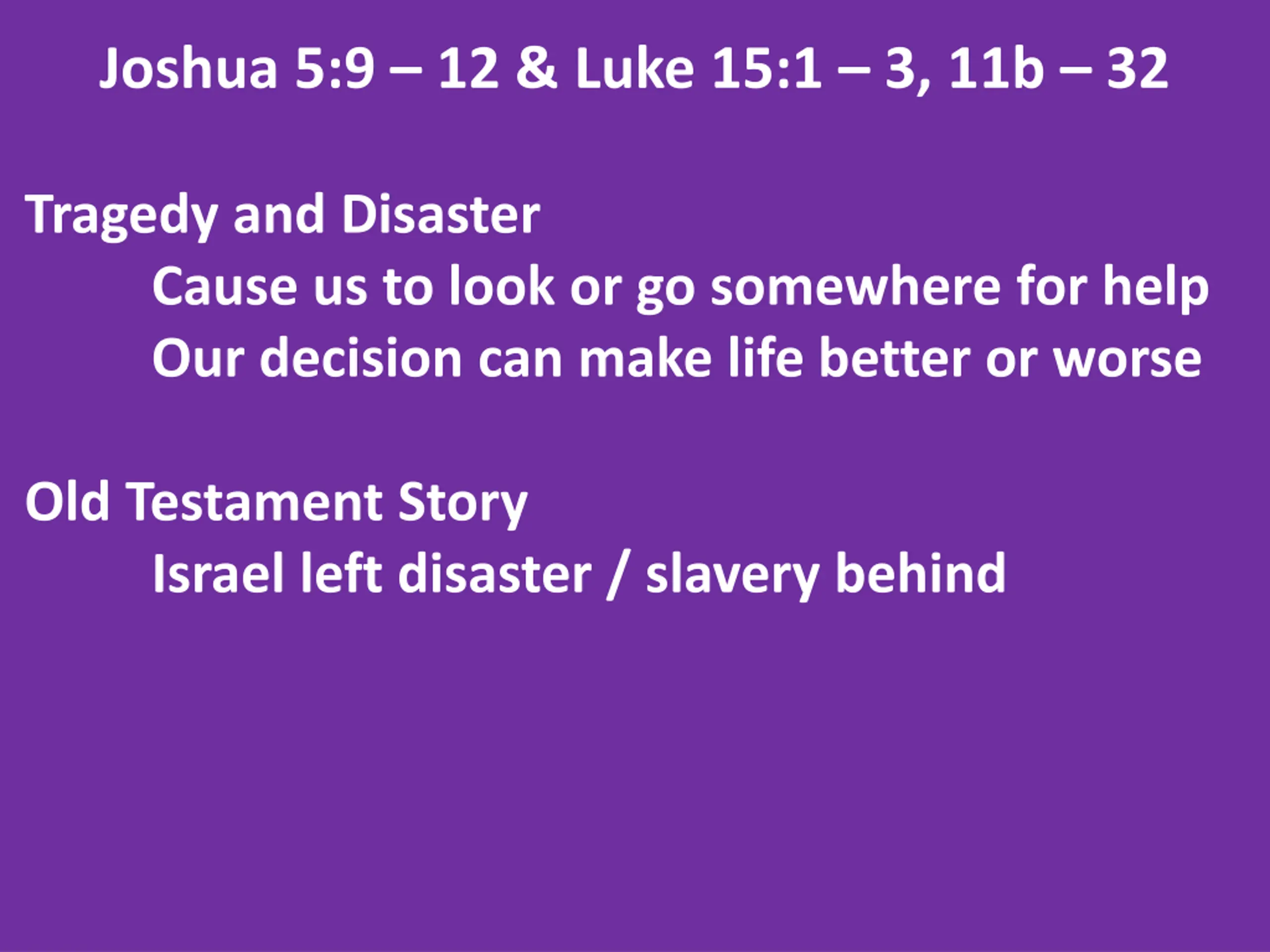 Joshua 5:9 – 12 & Luke 15:1 – 3, 11b – 32

Tragedy and Disaster
Cause us to look or go somewhere for help
Our decision can make life better or worse

Old Testament Story
Israel left disaster / slavery behind